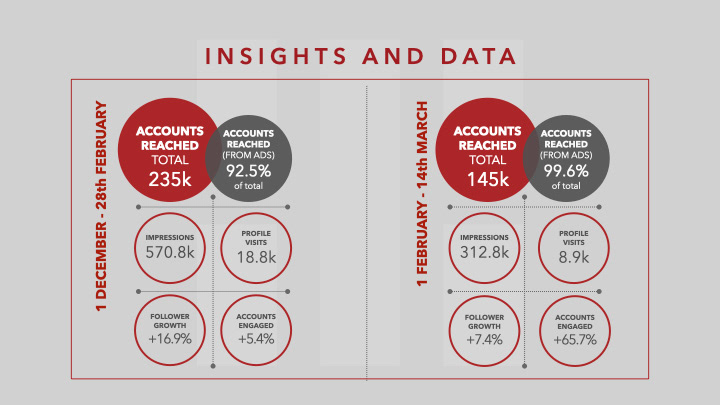 INSIGHTS AND DATA

1 DECEMBER - 28th FEBRUARY

ACCOUNTS REACHED TOTAL 235k

ACCOUNTS REACHED (FROM ADS) 92.5% of total

IMPRESSIONS 570.8k

PROFILE VISITS 18.8k

FOLLOWER GROWTH +16.9%

ACCOUNTS ENGAGED +5.4%

1 FEBRUARY - 14th MARCH

ACCOUNTS REACHED TOTAL 145k

ACCOUNTS REACHED (FROM ADS) 99.6% of total

IMPRESSIONS 312.8k

PROFILE VISITS 8.9k

FOLLOWER GROWTH +7.4%

ACCOUNTS ENGAGED +65.7%